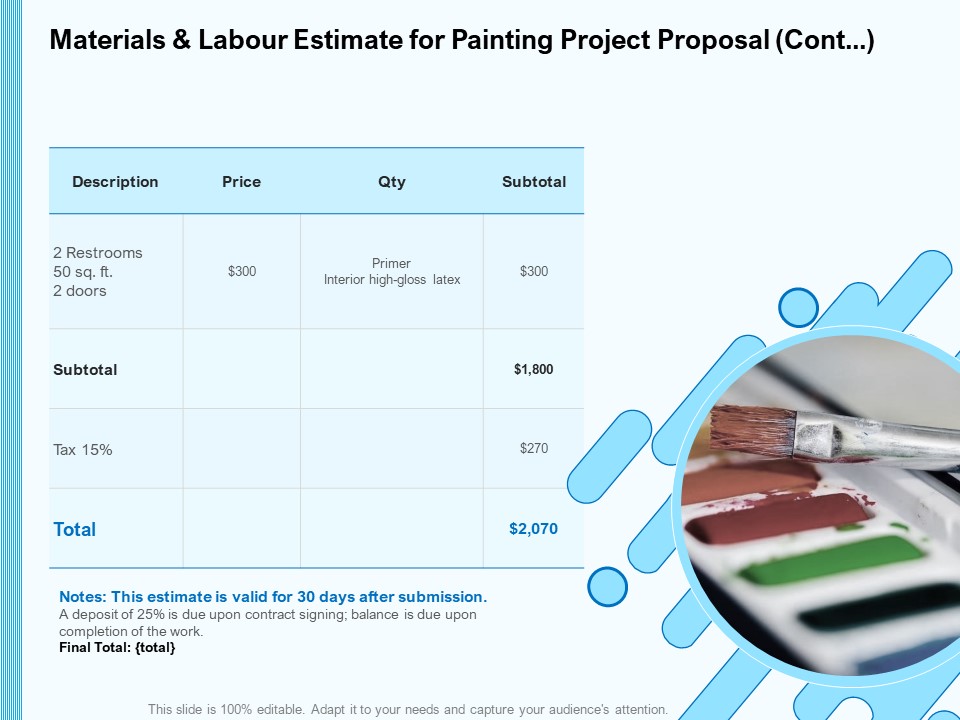 Materials & Labour Estimate for Painting Project Proposal (Cont...)

| Description | Price | Qty | Subtotal |
|---|---|---|---|
| 2 Restrooms 50 sq. ft. 2 doors | \$300 | Primer Interior high-gloss latex | \$300 |
| Subtotal | | | \$1,800 |
| Tax 15% | | | \$270 |
| Total | | | \$2,070 |

Notes: This estimate is valid for 30 days after submission.
A deposit of 25% is due upon contract signing; balance is due upon completion of the work.
Final Total: {total}

This slide is 100% editable. Adapt it to your needs and capture your audience's attention.